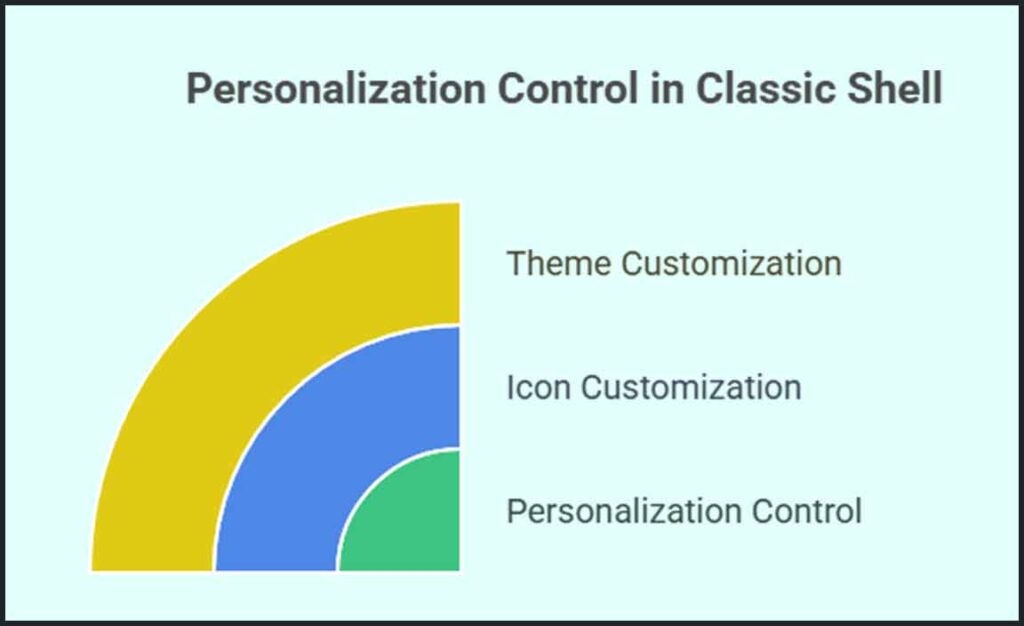 Personalization Control in Classic Shell

Theme Customization

Icon Customization

Personalization Control